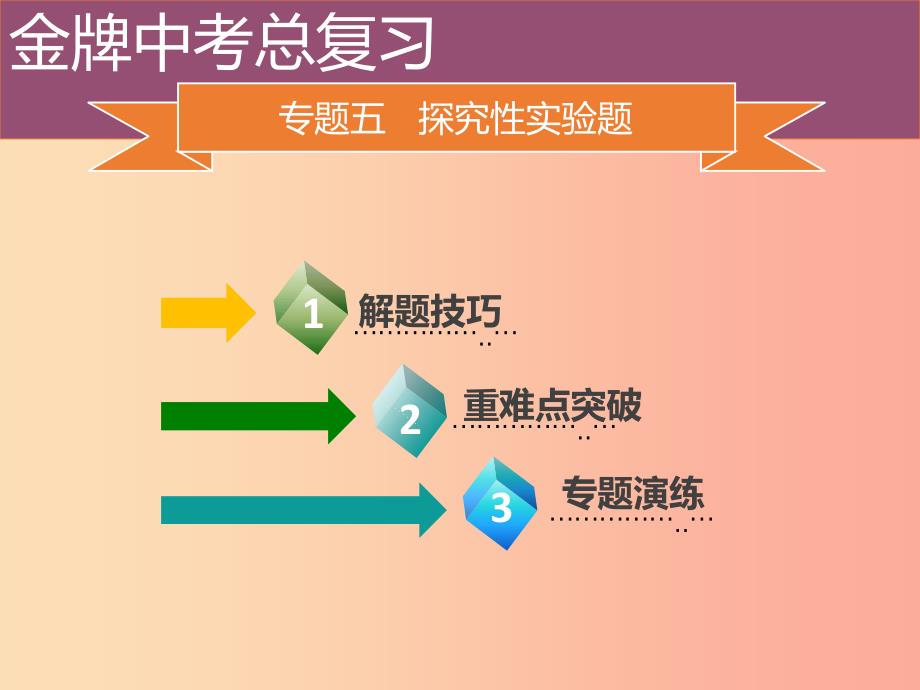 金牌中考总复习

专题五 探究性实验题

1 解题技巧

2 重难点突破

3 专题演练